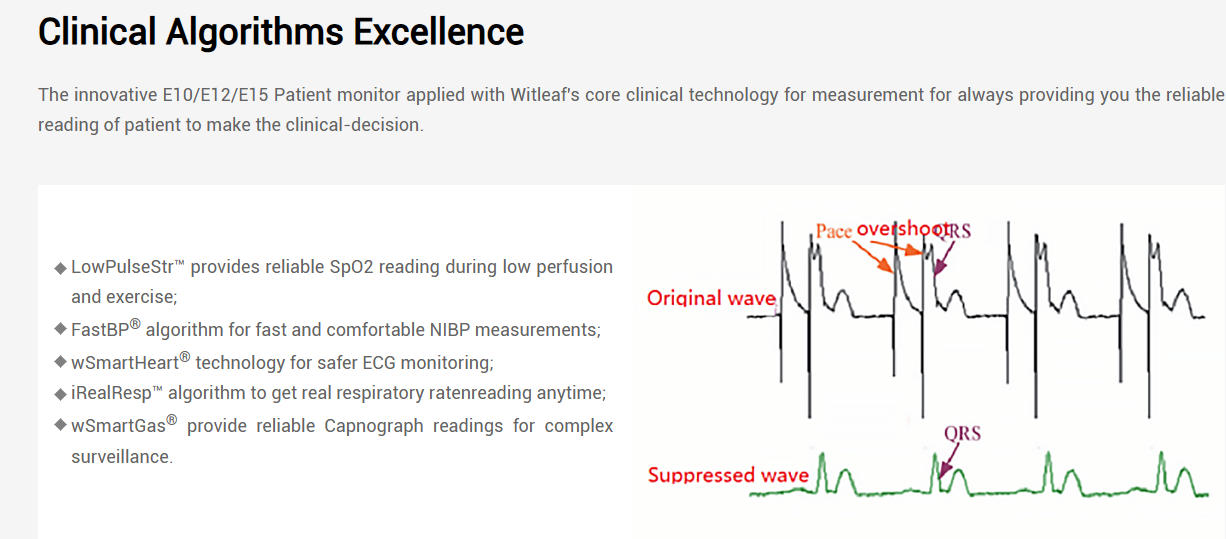 Clinical Algorithms Excellence

The innovative E10/E12/E15 Patient monitor applied with Witleaf's core clinical technology for measurement for always providing you the reliable reading of patient to make the clinical-decision.

◆ LowPulseStr™ provides reliable SpO2 reading during low perfusion and exercise;
◆ FastBP® algorithm for fast and comfortable NIBP measurements;
◆ wSmartHeart® technology for safer ECG monitoring;
◆ iRealResp™ algorithm to get real respiratory ratenreading anytime;
◆ wSmartGas® provide reliable Capnograph readings for complex surveillance.

Pace overshoot QRS

Original wave

QRS

Suppressed wave